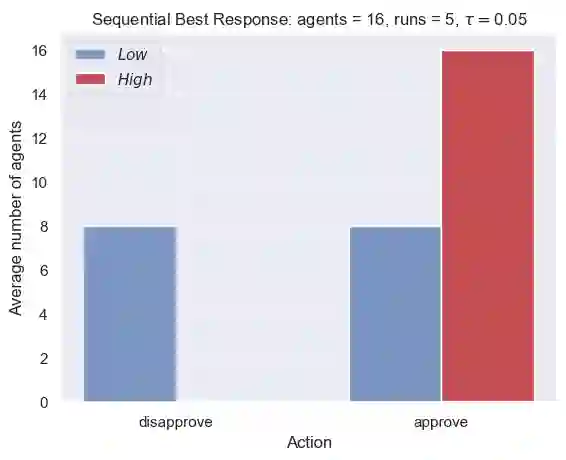 Sequential Best Response: agents = 16, runs = 5, $\tau = 0.05$

Low
High

Average number of agents

16
14
12
10
8
6
4
2
0

disapprove
approve

Action